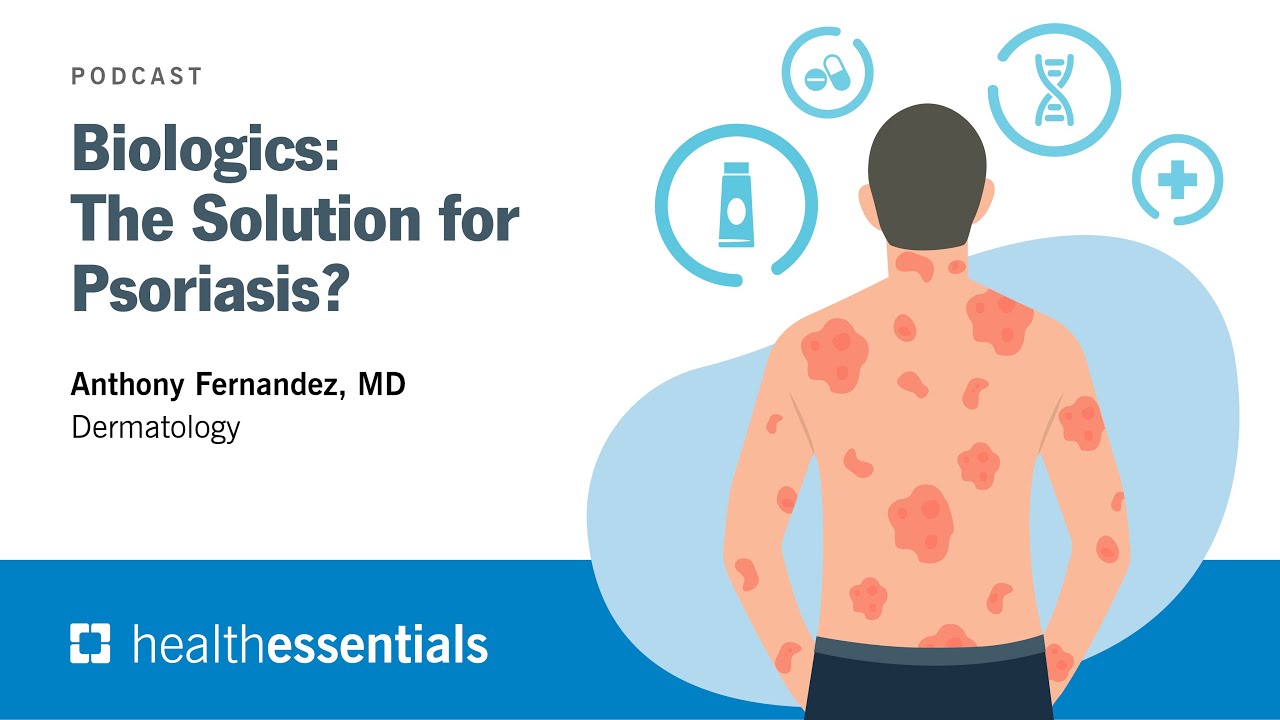 PODCAST

Biologics: The Solution for Psoriasis?

Anthony Fernandez, MD
Dermatology

healthessentials